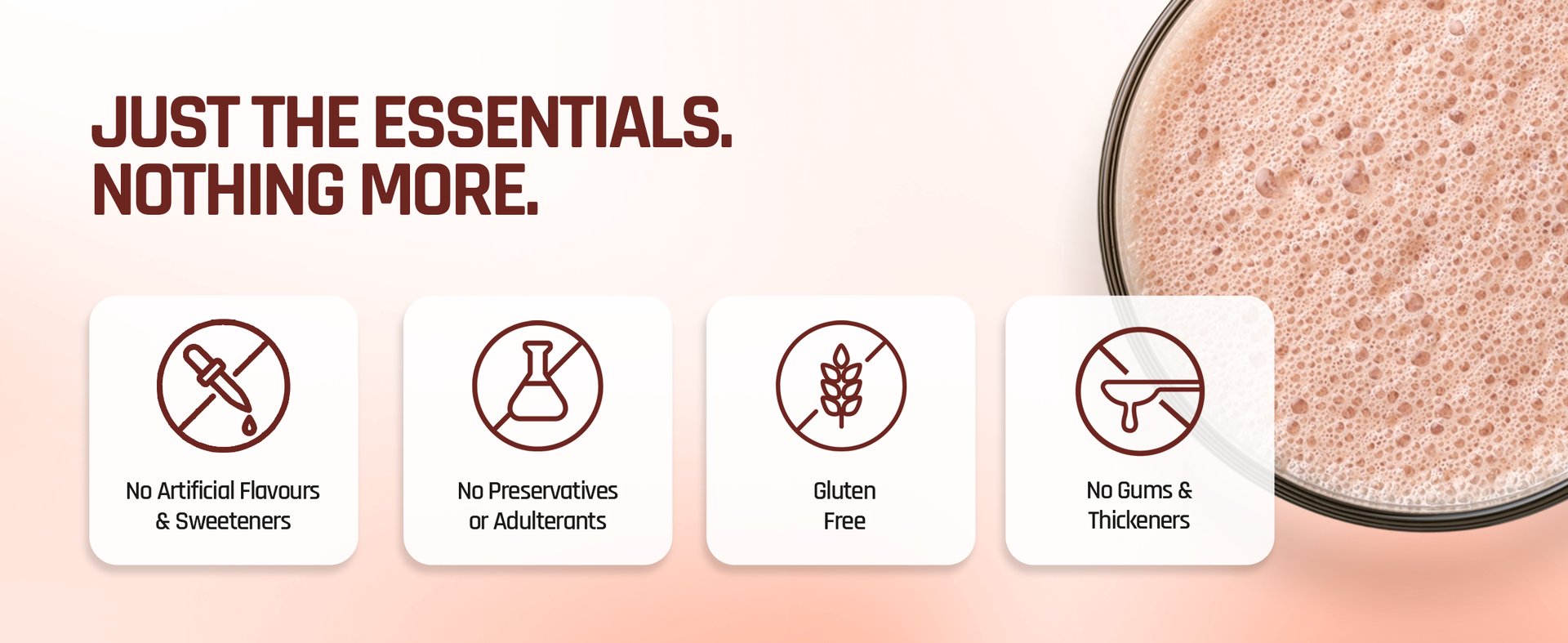 JUST THE ESSENTIALS.
NOTHING MORE.

No Artificial Flavours
& Sweeteners

No Preservatives
or Adulterants

Gluten
Free

No Gums &
Thickeners